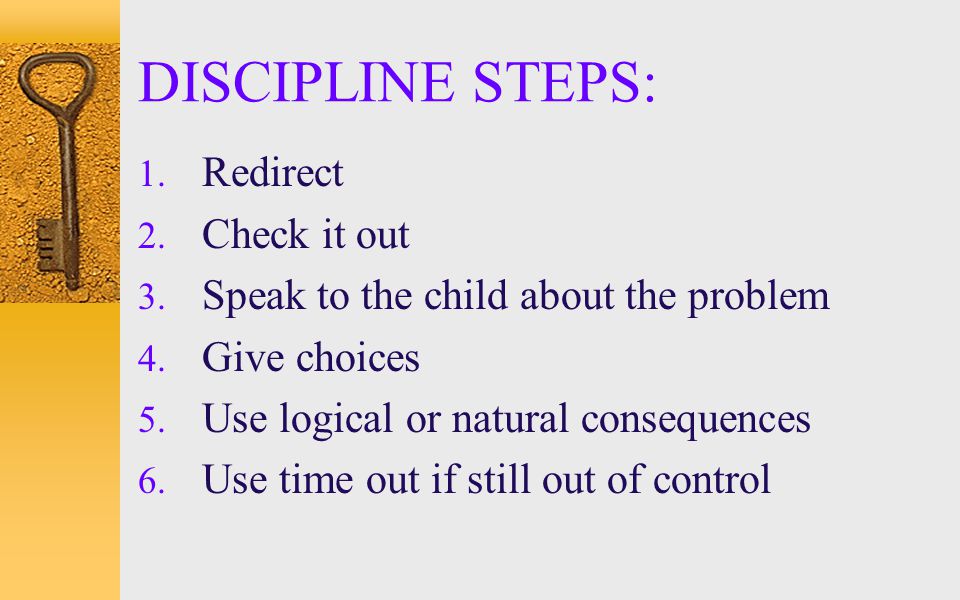 DISCIPLINE STEPS:

1. Redirect
2. Check it out
3. Speak to the child about the problem
4. Give choices
5. Use logical or natural consequences
6. Use time out if still out of control